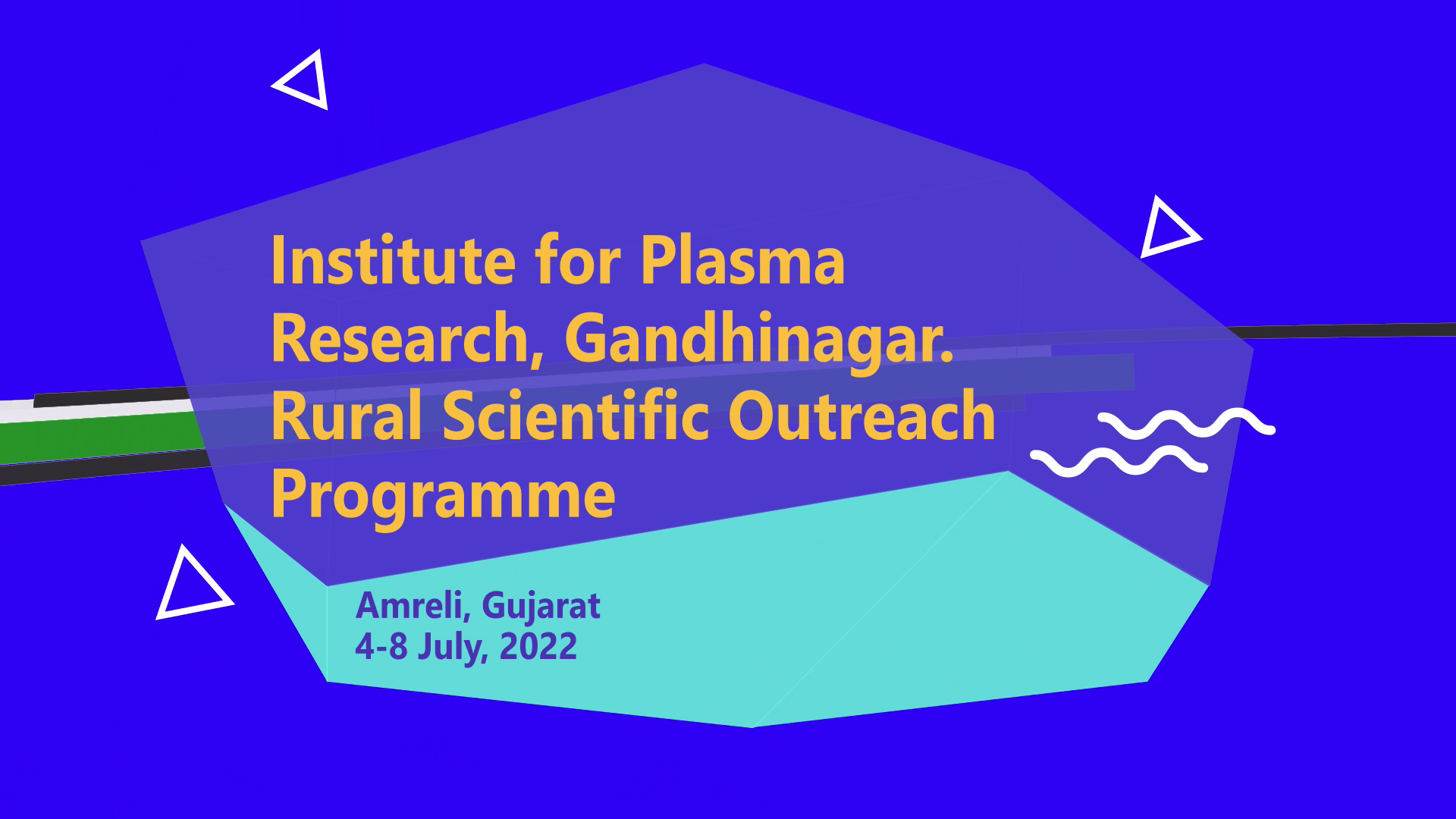 Institute for Plasma Research, Gandhinagar. Rural Scientific Outreach Programme

Amreli, Gujarat
4-8 July, 2022